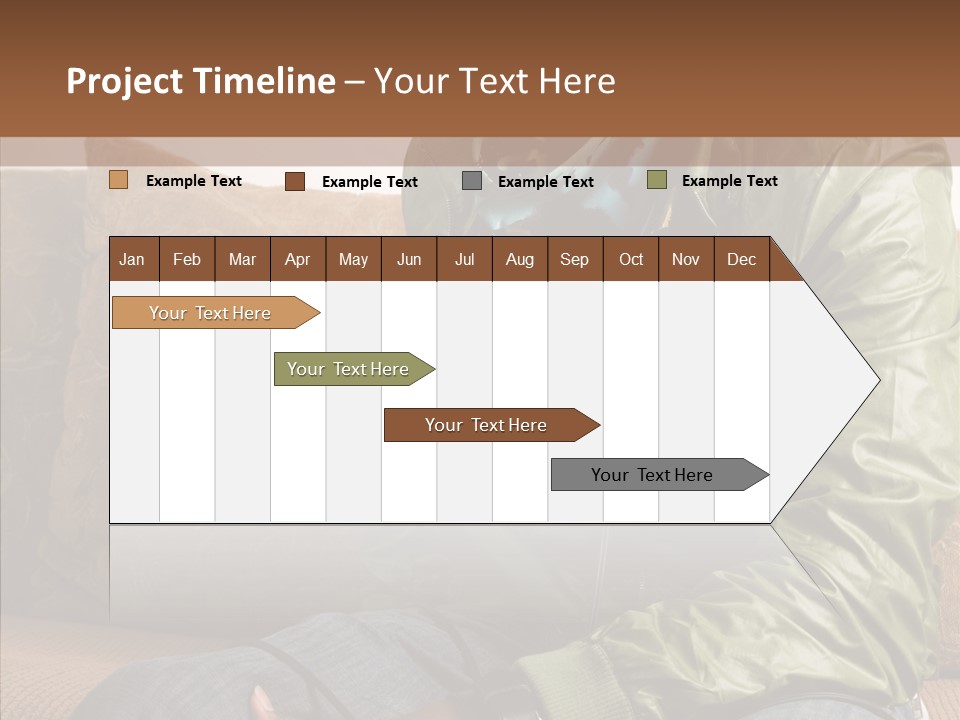 Project Timeline – Your Text Here

Example Text Example Text Example Text Example Text

| Jan | Feb | Mar | Apr | May | Jun | Jul | Aug | Sep | Oct | Nov | Dec |
|---|---|---|---|---|---|---|---|---|---|---|---|

Your Text Here

Your Text Here

Your Text Here

Your Text Here